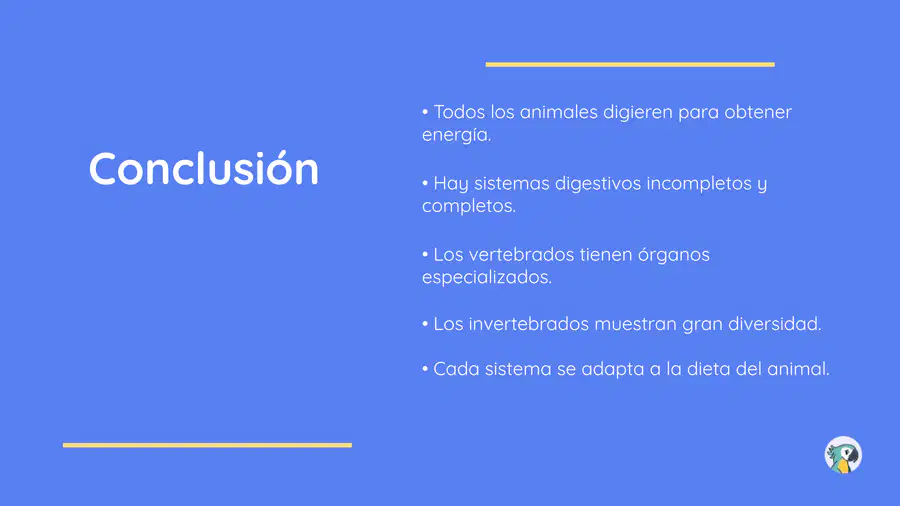 Conclusión

• Todos los animales digieren para obtener energía.

• Hay sistemas digestivos incompletos y completos.

• Los vertebrados tienen órganos especializados.

• Los invertebrados muestran gran diversidad.

• Cada sistema se adapta a la dieta del animal.